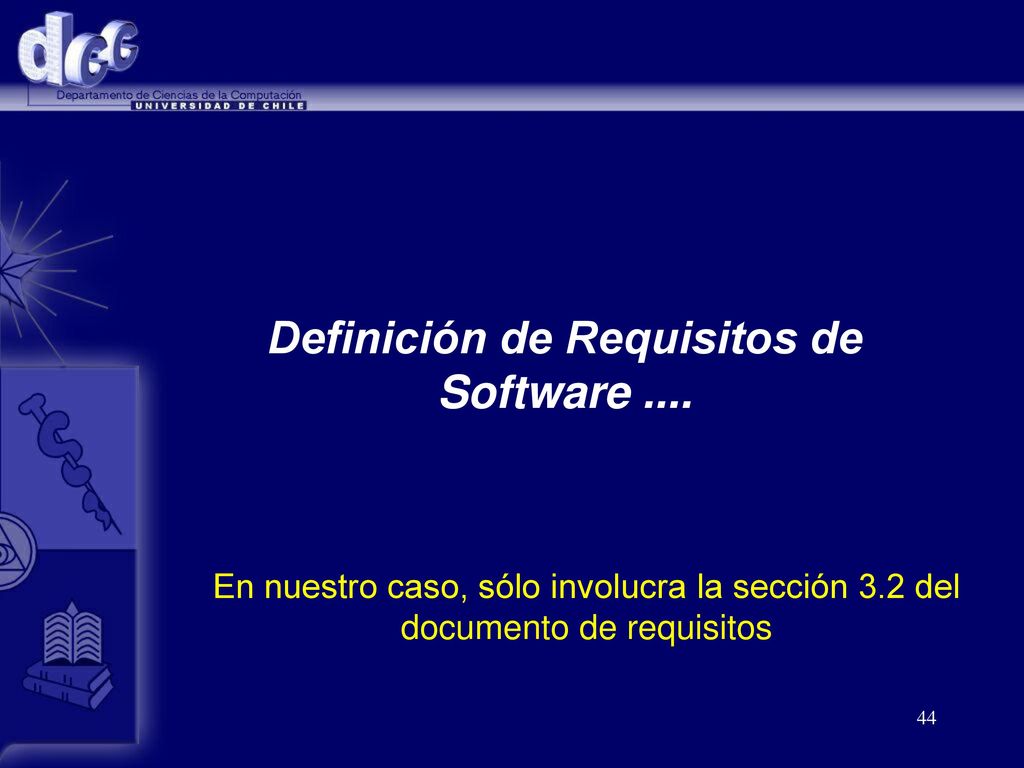 dcc

Departamento de Ciencias de la Computación
UNIVERSIDAD DE CHILE

Definición de Requisitos de Software ....

En nuestro caso, sólo involucra la sección 3.2 del documento de requisitos

44